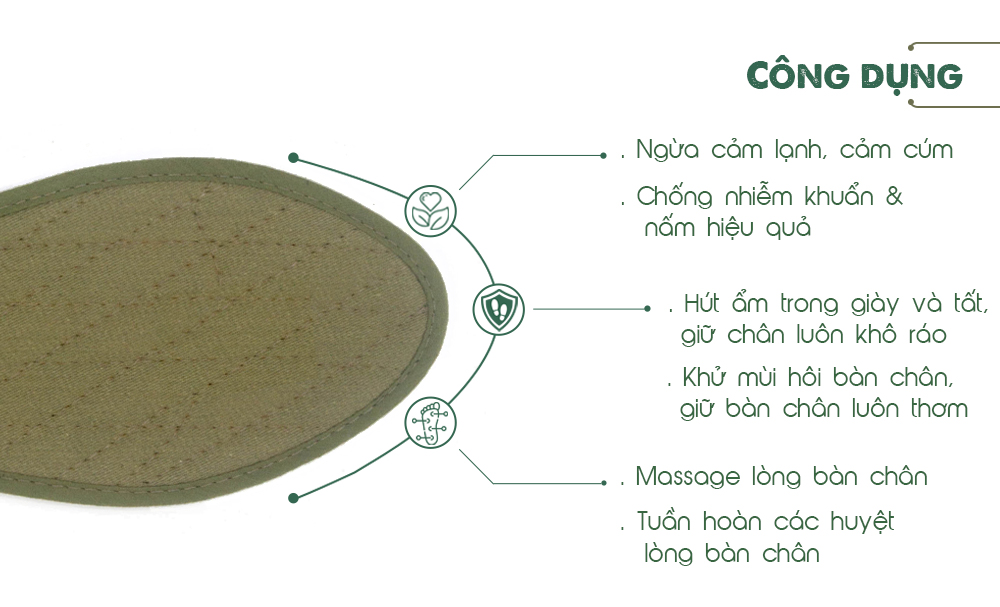 CÔNG DỤNG

. Ngừa cảm lạnh, cảm cúm

. Chống nhiễm khuẩn & nấm hiệu quả

. Hút ẩm trong giày và tất, giữ chân luôn khô ráo

. Khử mùi hôi bàn chân, giữ bàn chân luôn thơm

. Massage lòng bàn chân

. Tuần hoàn các huyệt lòng bàn chân